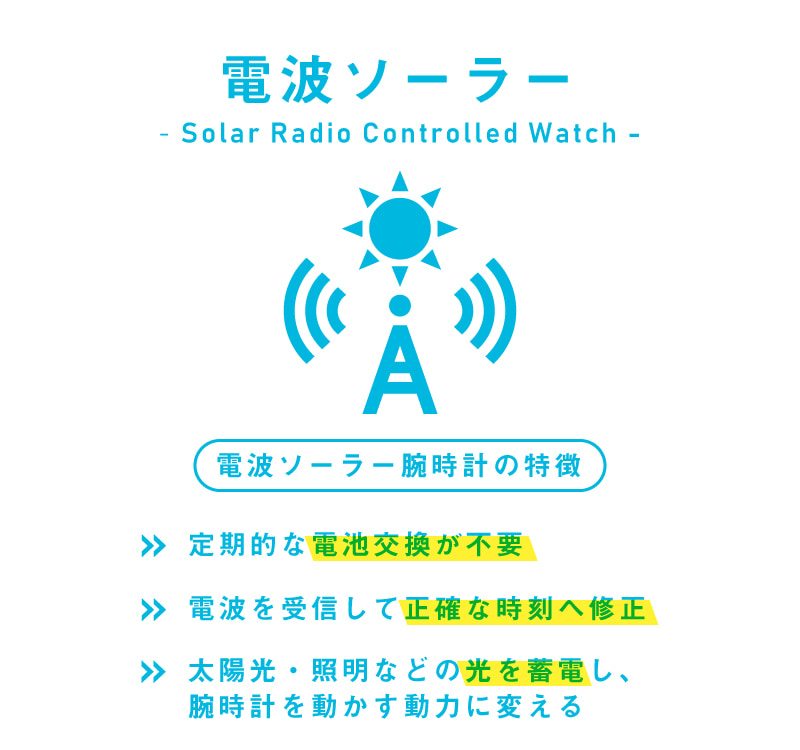 電波ソーラー
- Solar Radio Controlled Watch -

電波ソーラー腕時計の特徴

» 定期的な電池交換が不要

» 電波を受信して正確な時刻へ修正

» 太陽光・照明などの光を蓄電し、腕時計を動かす動力に変える